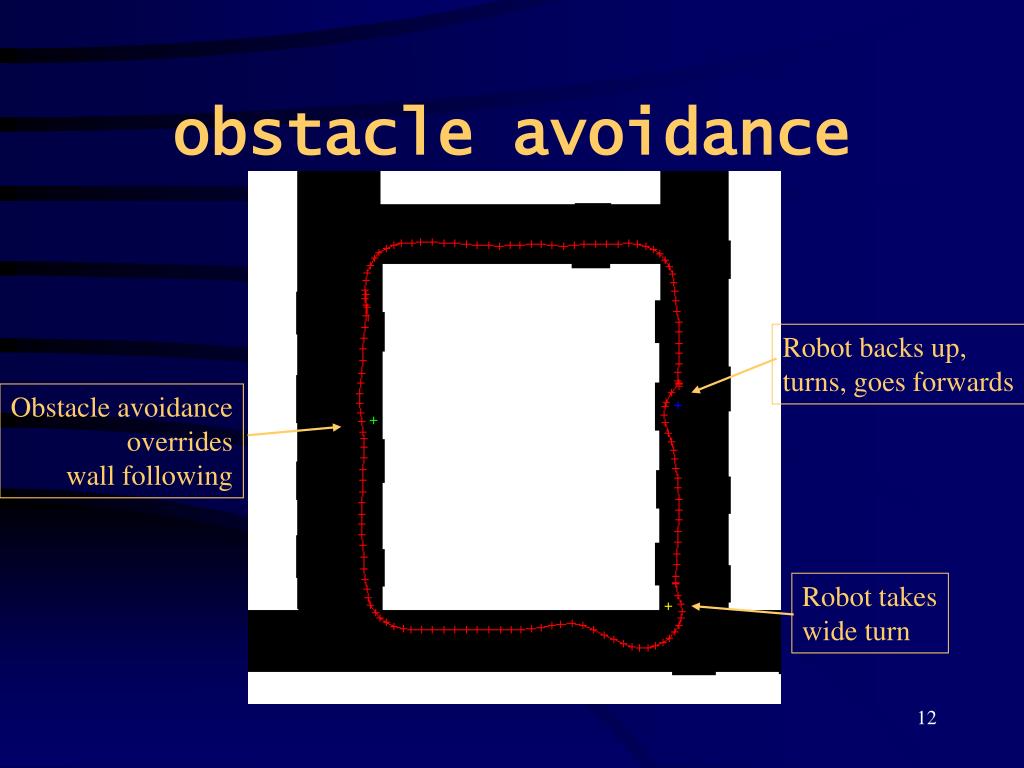 obstacle avoidance

Obstacle avoidance overrides wall following

Robot backs up, turns, goes forwards

Robot takes wide turn

12